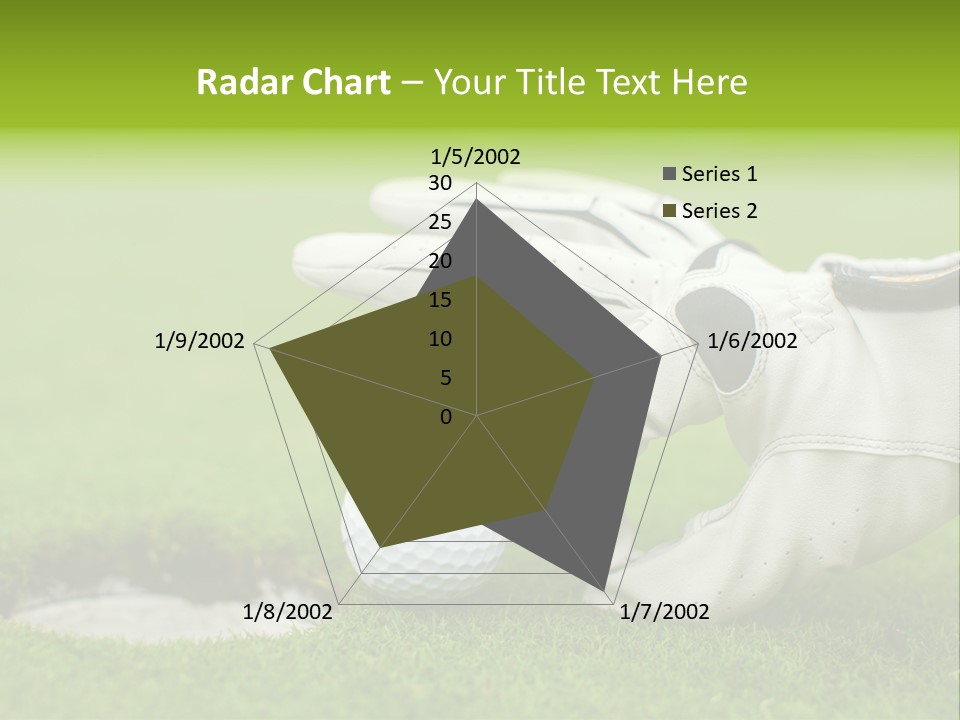 Radar Chart – Your Title Text Here

1/5/2002
30
25
20
15
10
5
0
1/6/2002
1/7/2002
1/8/2002
1/9/2002

Series 1
Series 2